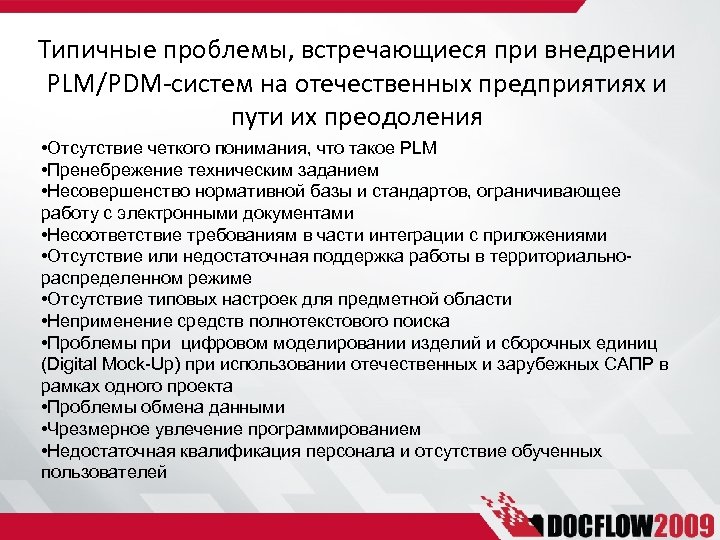 Типичные проблемы, встречающиеся при внедрении PLM/PDM-систем на отечественных предприятиях и пути их преодоления

•Отсутствие четкого понимания, что такое PLM
•Пренебрежение техническим заданием
•Несовершенство нормативной базы и стандартов, ограничивающее работу с электронными документами
•Несоответствие требованиям в части интеграции с приложениями
•Отсутствие или недостаточная поддержка работы в территориально-распределенном режиме
•Отсутствие типовых настроек для предметной области
•Неприменение средств полнотекстового поиска
•Проблемы при цифровом моделировании изделий и сборочных единиц (Digital Mock-Up) при использовании отечественных и зарубежных САПР в рамках одного проекта
•Проблемы обмена данными
•Чрезмерное увлечение программированием
•Недостаточная квалификация персонала и отсутствие обученных пользователей

DOCFLOW2009